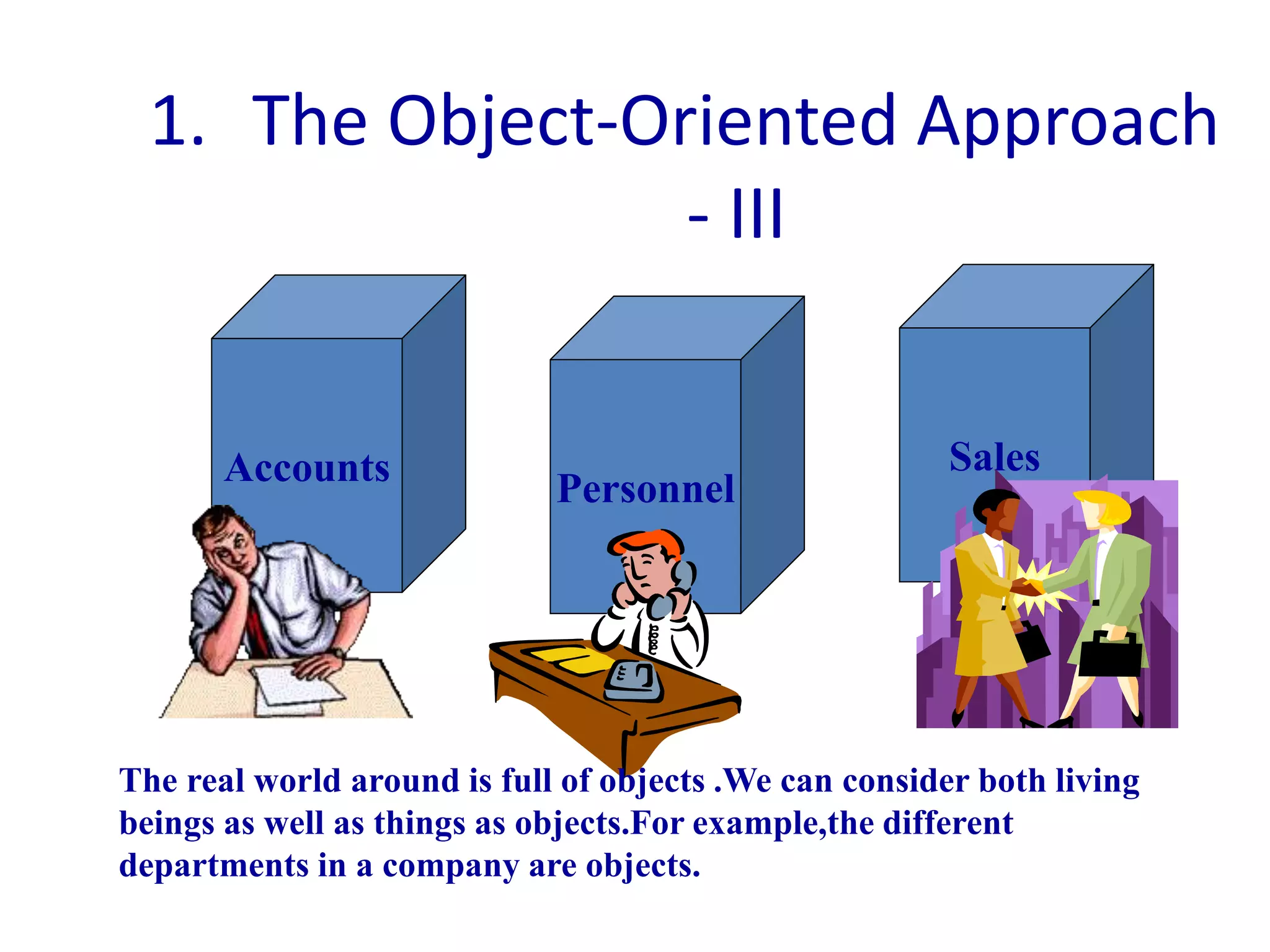 1. The Object-Oriented Approach - III

Accounts

Personnel

Sales

The real world around is full of objects .We can consider both living beings as well as things as objects.For example,the different departments in a company are objects.